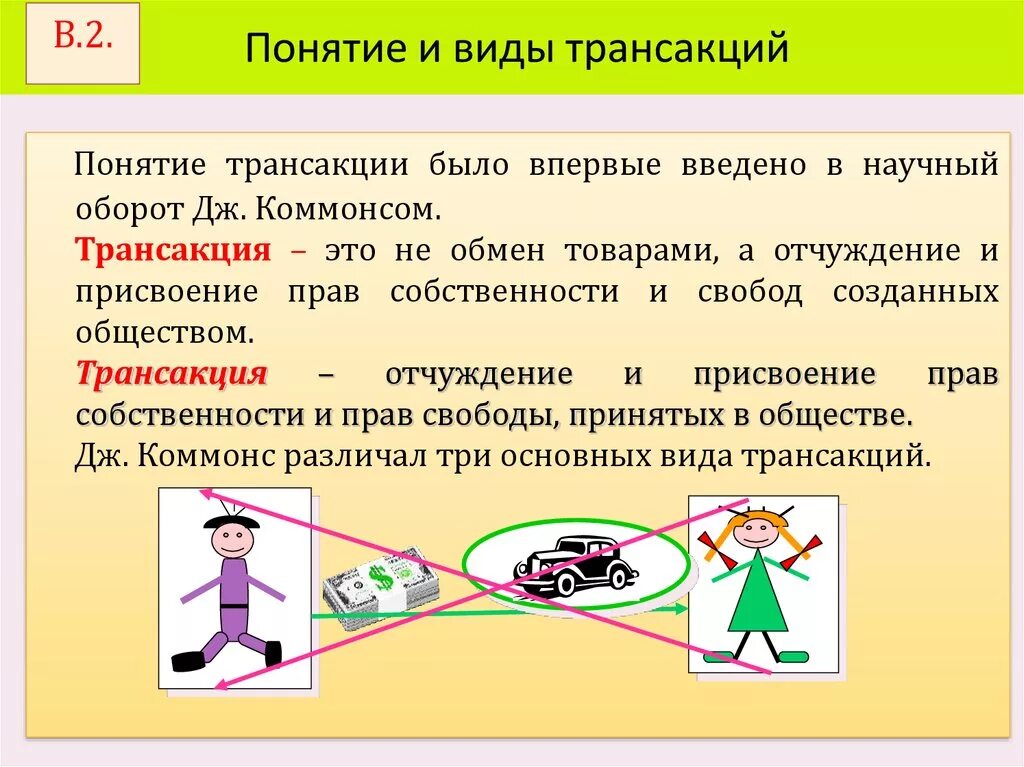 В.2.

Понятие и виды трансакций

Понятие трансакции было впервые введено в научный оборот Дж. Коммонсом.

Трансакция – это не обмен товарами, а отчуждение и присвоение прав собственности и свобод созданных обществом.

Трансакция – отчуждение и присвоение прав собственности и прав свободы, принятых в обществе.

Дж. Коммонс различал три основных вида трансакций.